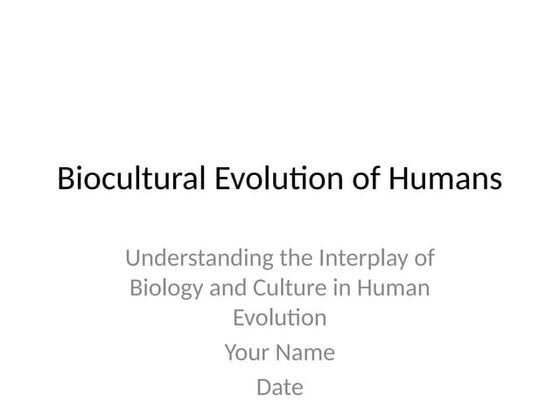 Biocultural Evolution of Humans

Understanding the Interplay of Biology and Culture in Human Evolution

Your Name

Date